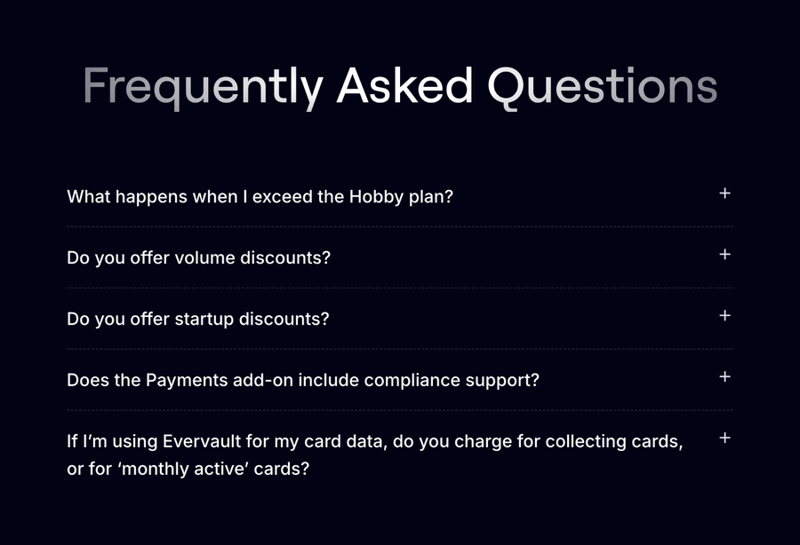 Frequently Asked Questions

What happens when I exceed the Hobby plan? +

Do you offer volume discounts? +

Do you offer startup discounts? +

Does the Payments add-on include compliance support? +

If I'm using Evervault for my card data, do you charge for collecting cards, or for 'monthly active' cards? +